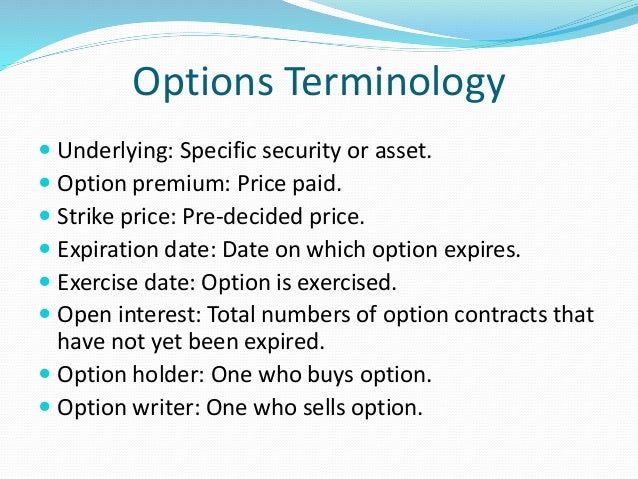 Options Terminology

- Underlying: Specific security or asset.
- Option premium: Price paid.
- Strike price: Pre-decided price.
- Expiration date: Date on which option expires.
- Exercise date: Option is exercised.
- Open interest: Total numbers of option contracts that have not yet been expired.
- Option holder: One who buys option.
- Option writer: One who sells option.